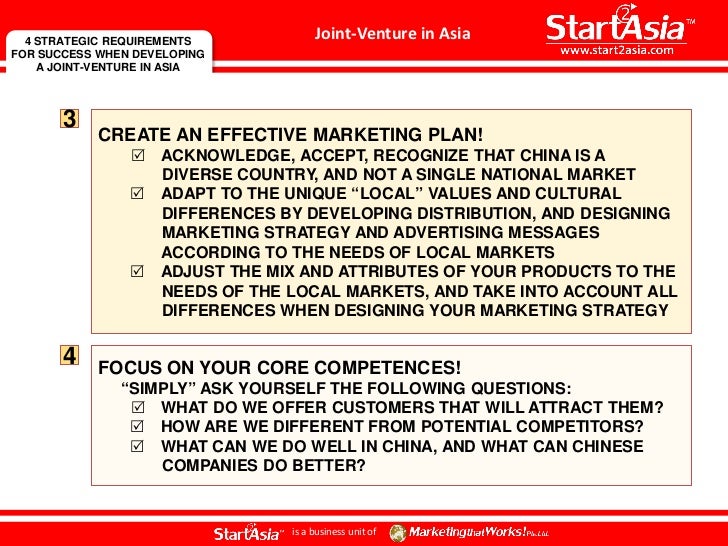 4 STRATEGIC REQUIREMENTS FOR SUCCESS WHEN DEVELOPING A JOINT-VENTURE IN ASIA

Joint-Venture in Asia

Start2Asia™
www.start2asia.com

3

CREATE AN EFFECTIVE MARKETING PLAN!

☑ ACKNOWLEDGE, ACCEPT, RECOGNIZE THAT CHINA IS A DIVERSE COUNTRY, AND NOT A SINGLE NATIONAL MARKET

☑ ADAPT TO THE UNIQUE “LOCAL” VALUES AND CULTURAL DIFFERENCES BY DEVELOPING DISTRIBUTION, AND DESIGNING MARKETING STRATEGY AND ADVERTISING MESSAGES ACCORDING TO THE NEEDS OF LOCAL MARKETS

☑ ADJUST THE MIX AND ATTRIBUTES OF YOUR PRODUCTS TO THE NEEDS OF THE LOCAL MARKETS, AND TAKE INTO ACCOUNT ALL DIFFERENCES WHEN DESIGNING YOUR MARKETING STRATEGY

4

FOCUS ON YOUR CORE COMPETENCES!

“SIMPLY” ASK YOURSELF THE FOLLOWING QUESTIONS:

☑ WHAT DO WE OFFER CUSTOMERS THAT WILL ATTRACT THEM?

☑ HOW ARE WE DIFFERENT FROM POTENTIAL COMPETITORS?

☑ WHAT CAN WE DO WELL IN CHINA, AND WHAT CAN CHINESE COMPANIES DO BETTER?

Start2Asia™ is a business unit of MarketingthatWorks! Pte. Ltd.